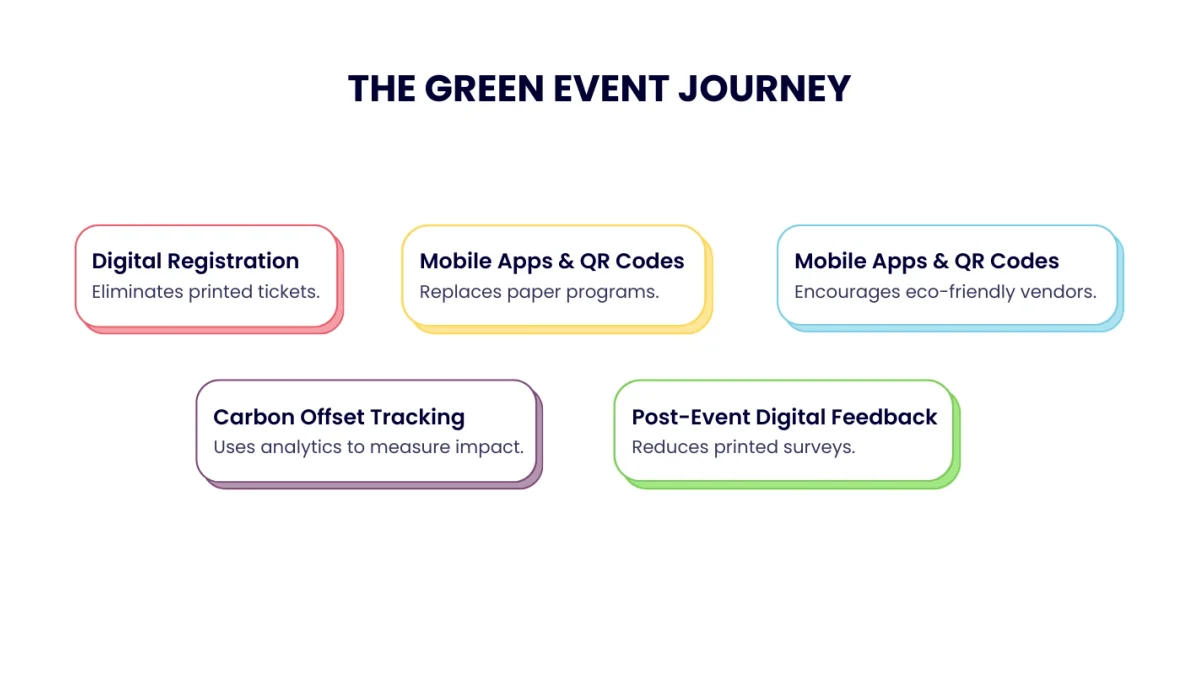 THE GREEN EVENT JOURNEY

Digital Registration
Eliminates printed tickets.

Mobile Apps & QR Codes
Replaces paper programs.

Mobile Apps & QR Codes
Encourages eco-friendly vendors.

Carbon Offset Tracking
Uses analytics to measure impact.

Post-Event Digital Feedback
Reduces printed surveys.